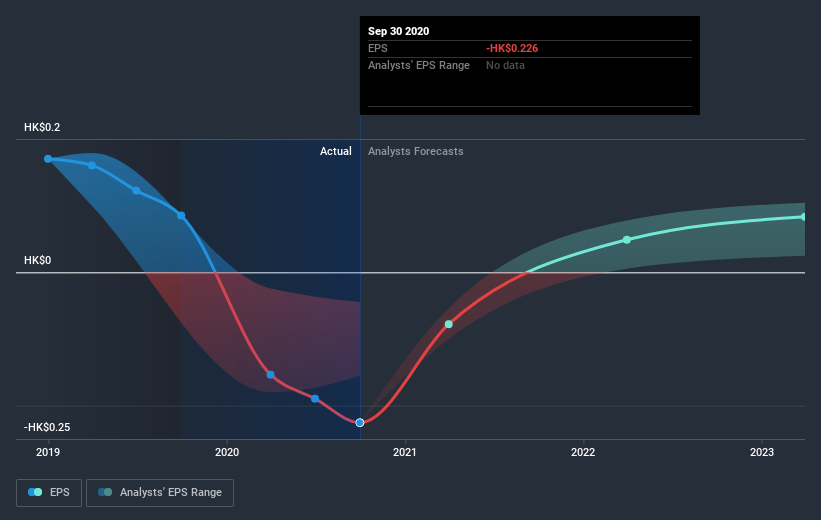 Sep 30 2020
EPS -HK$0.226
Analysts' EPS Range No data

HK$0.2
Actual
Analysts Forecasts
HK$0
-HK$0.25

2019
2020
2021
2022
2023

EPS
Analysts' EPS Range